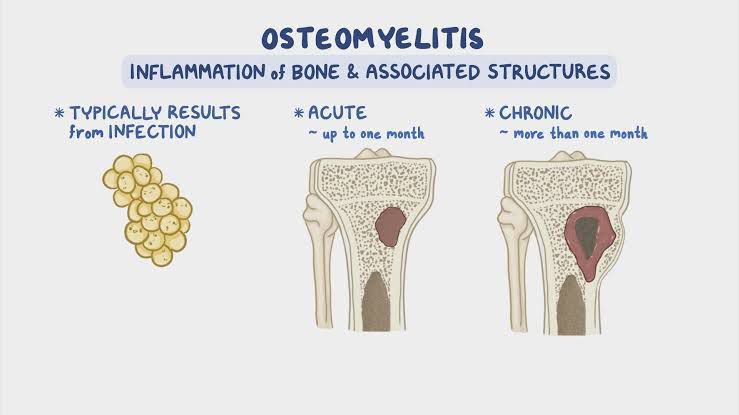 OSTEOMYELITIS

INFLAMMATION of BONE & ASSOCIATED STRUCTURES

* TYPICALLY RESULTS from INFECTION

* ACUTE
~ up to one month

* CHRONIC
~ more than one month